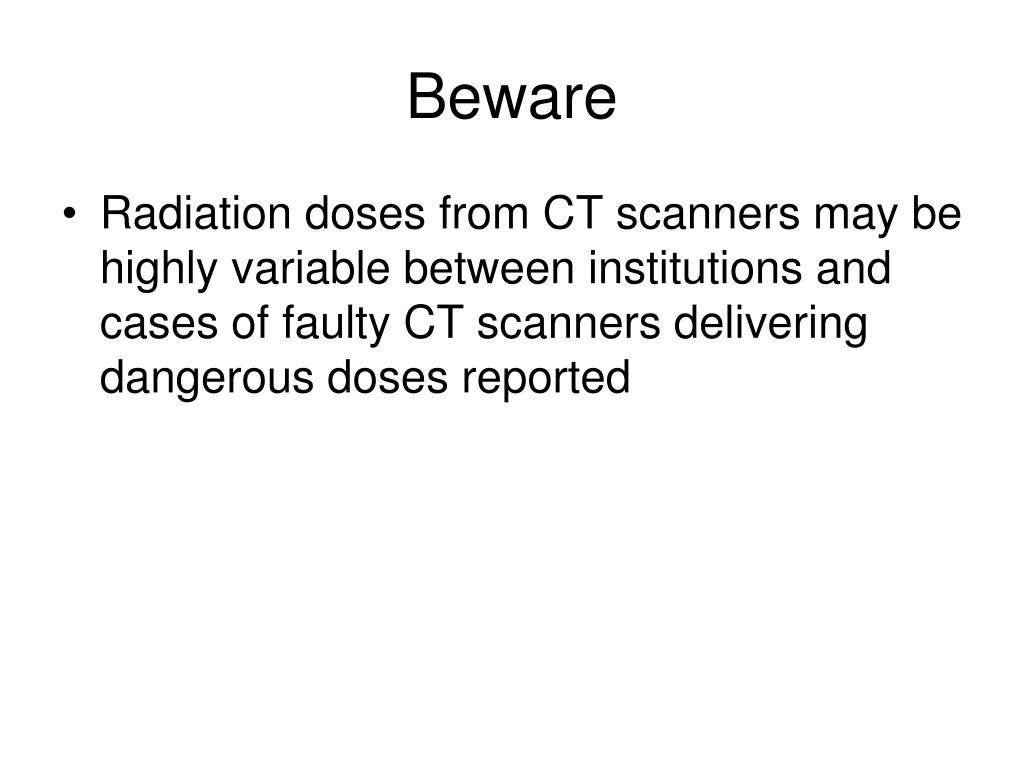 Beware

• Radiation doses from CT scanners may be highly variable between institutions and cases of faulty CT scanners delivering dangerous doses reported